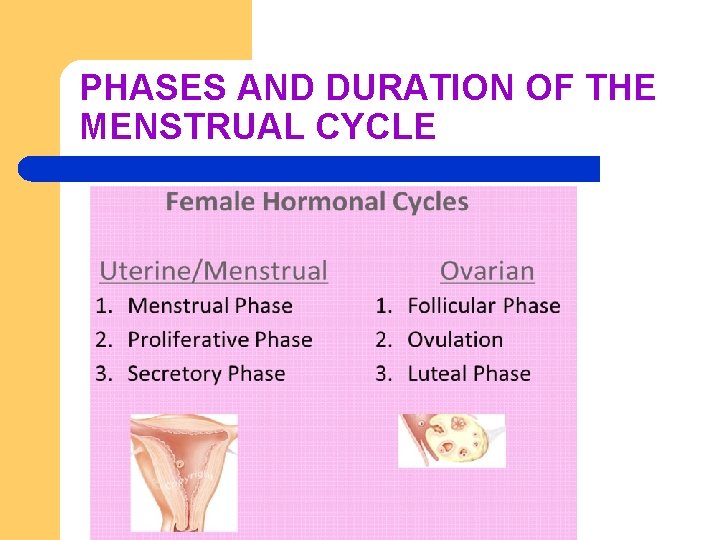 PHASES AND DURATION OF THE MENSTRUAL CYCLE

Female Hormonal Cycles

Uterine/Menstrual
1. Menstrual Phase
2. Proliferative Phase
3. Secretory Phase

Ovarian
1. Follicular Phase
2. Ovulation
3. Luteal Phase